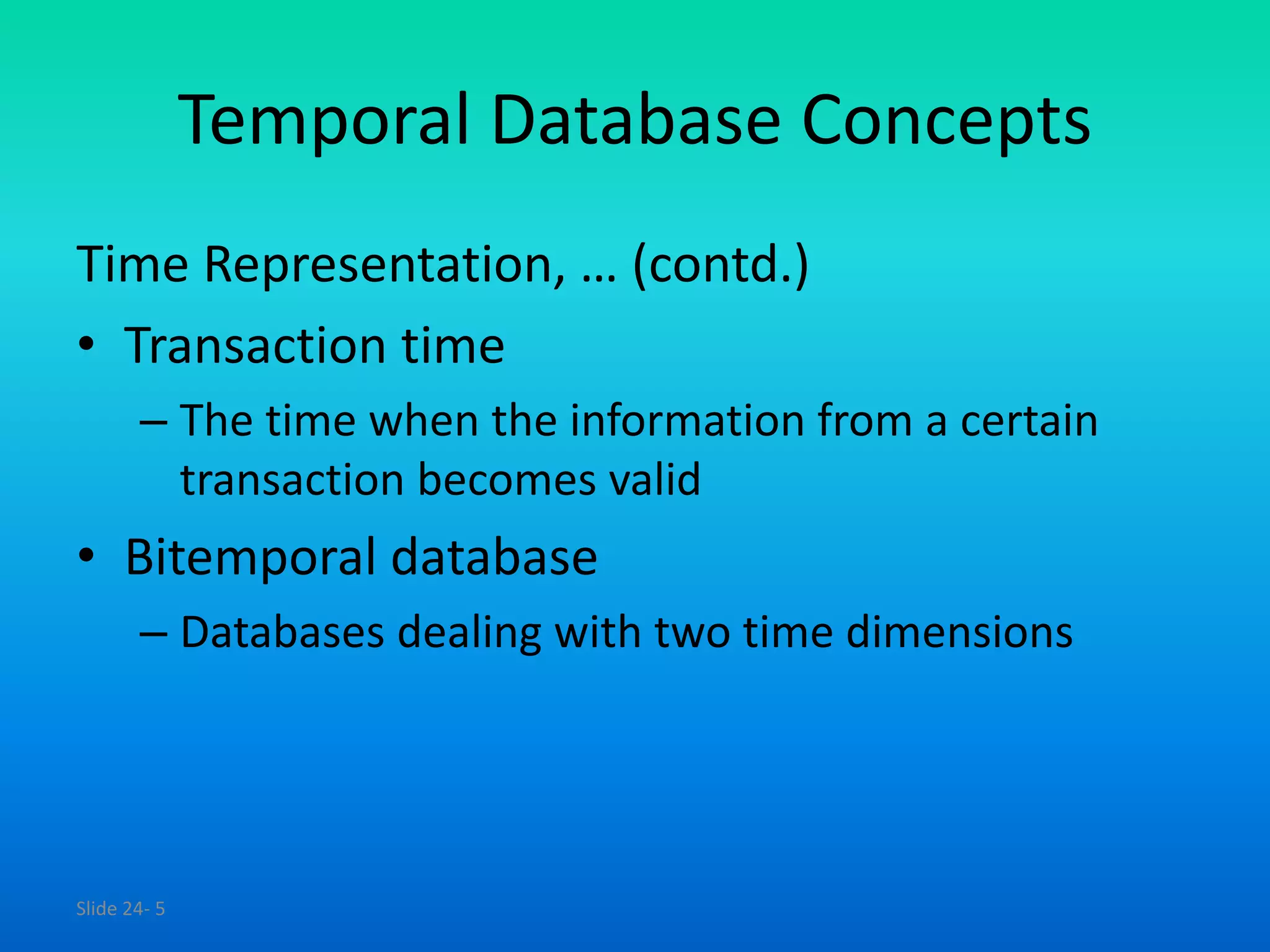 Temporal Database Concepts

Time Representation, … (contd.)

• Transaction time

– The time when the information from a certain transaction becomes valid

• Bitemporal database

– Databases dealing with two time dimensions

Slide 24- 5